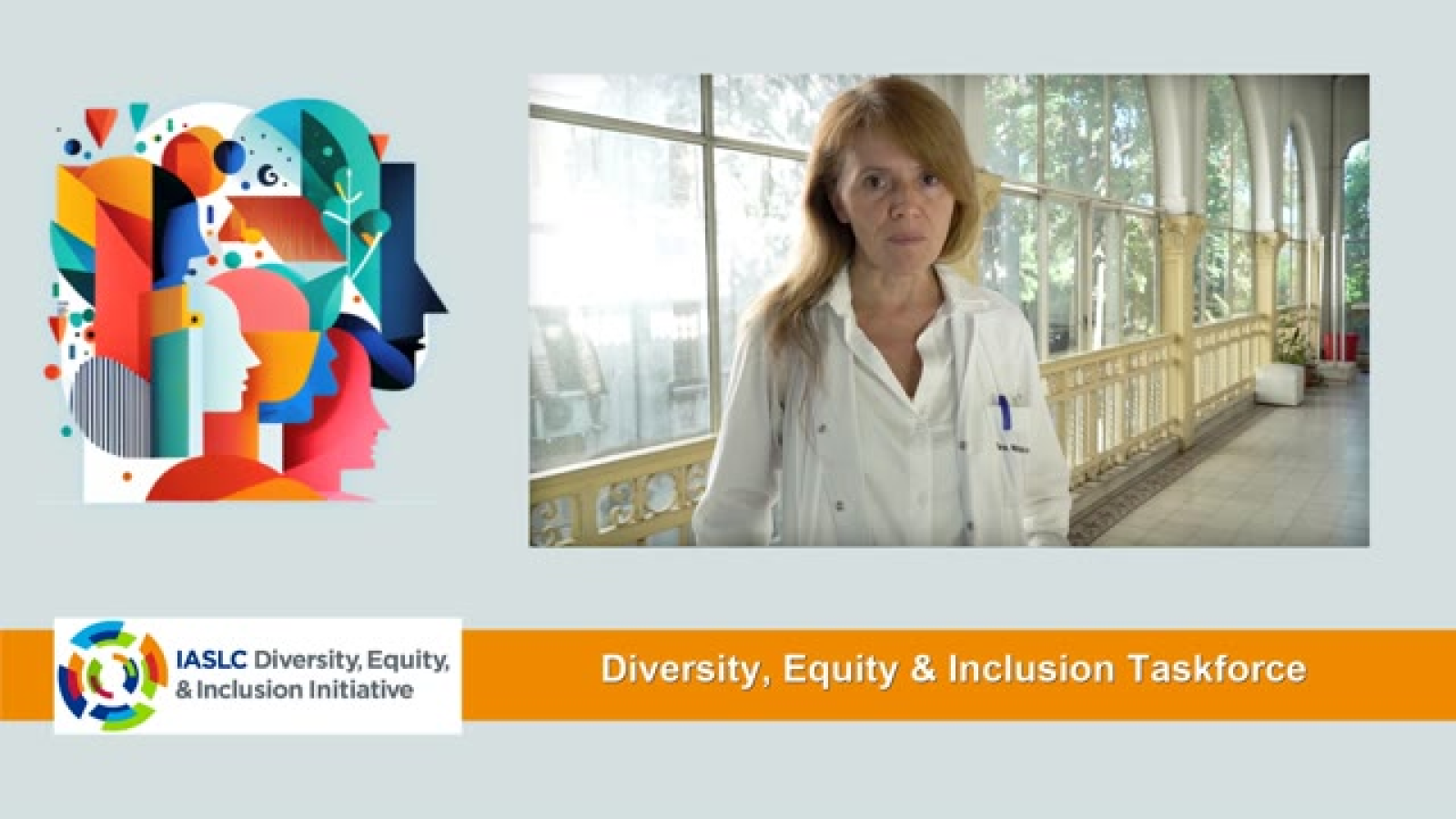 IASLC Diversity, Equity, & Inclusion Initiative

Diversity, Equity & Inclusion Taskforce